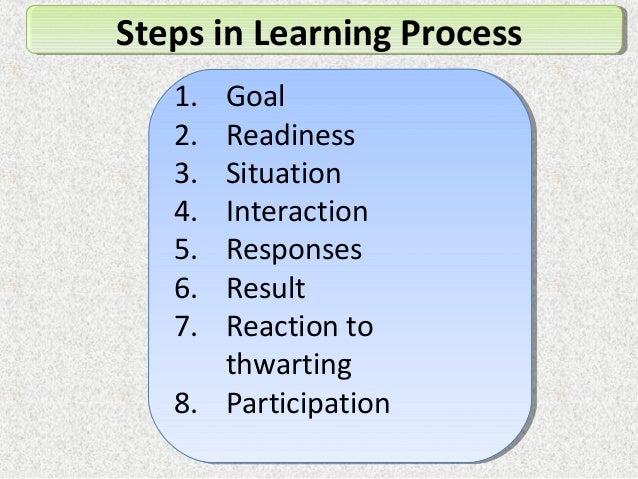 Steps in Learning Process

1. Goal
2. Readiness
3. Situation
4. Interaction
5. Responses
6. Result
7. Reaction to thwarting
8. Participation